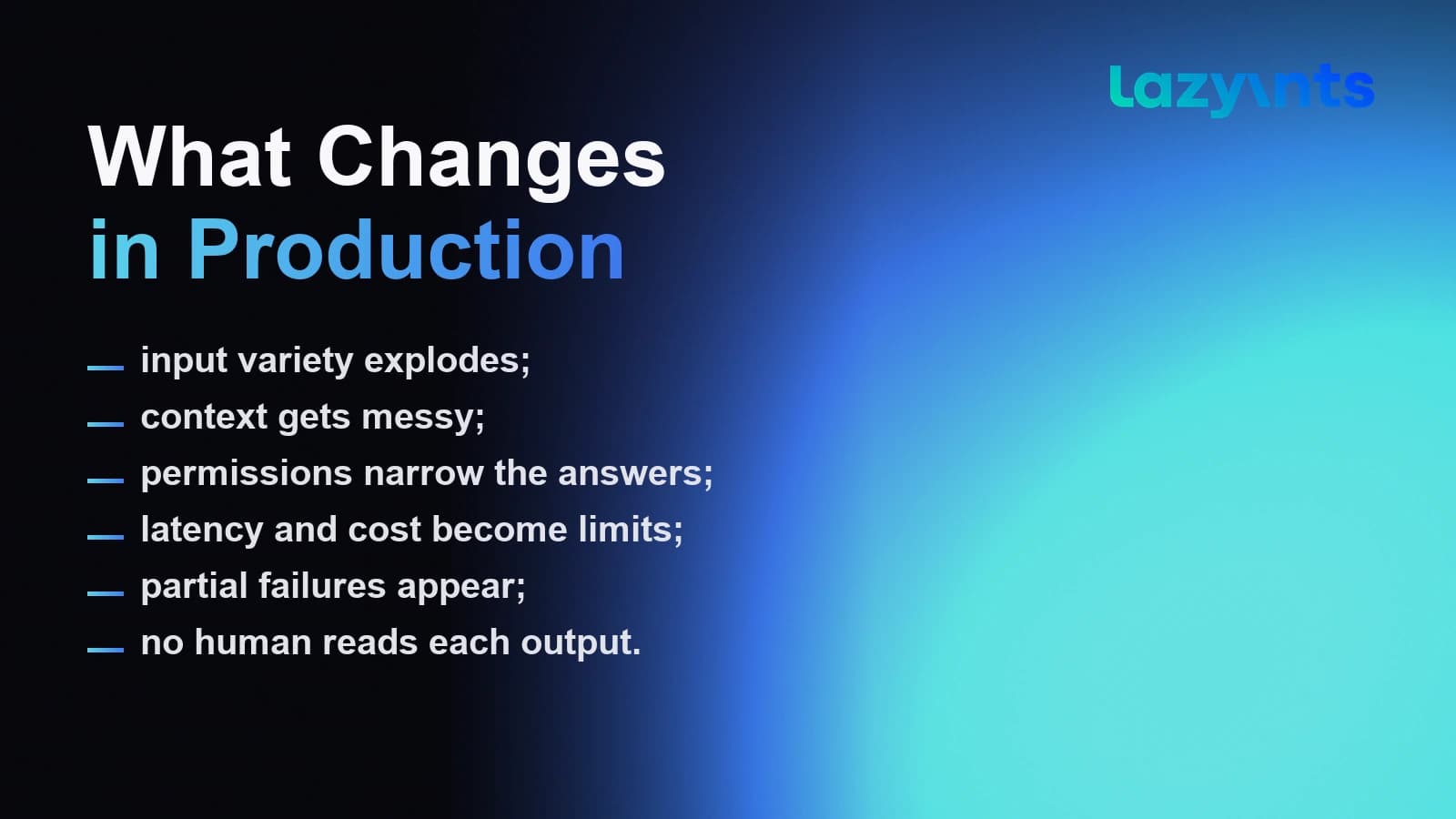 lazyants

What Changes
in Production

— input variety explodes;
— context gets messy;
— permissions narrow the answers;
— latency and cost become limits;
— partial failures appear;
— no human reads each output.